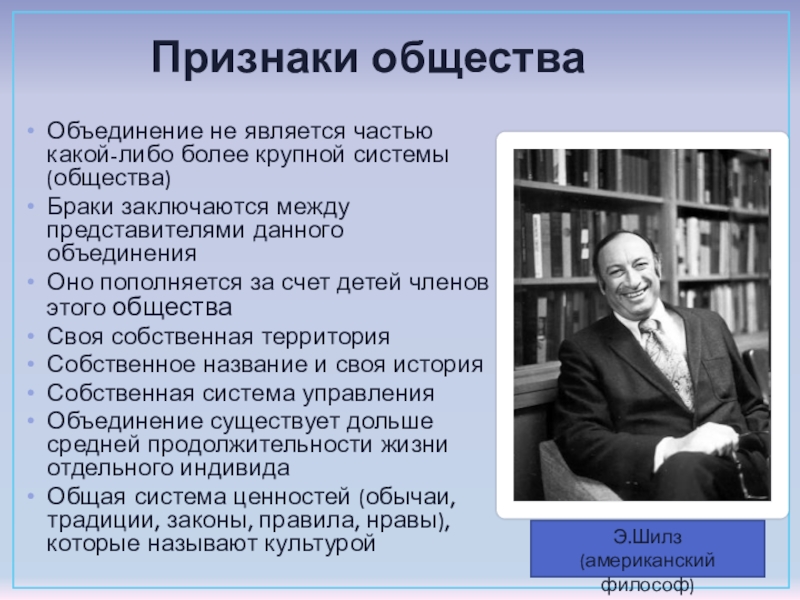 Признаки общества

• Объединение не является частью какой-либо более крупной системы (общества)
• Браки заключаются между представителями данного объединения
• Оно пополняется за счет детей членов этого общества
• Своя собственная территория
• Собственное название и своя история
• Собственная система управления
• Объединение существует дольше средней продолжительности жизни отдельного индивида
• Общая система ценностей (обычаи, традиции, законы, правила, нравы), которые называют культурой

Э.Шилз (американский философ)